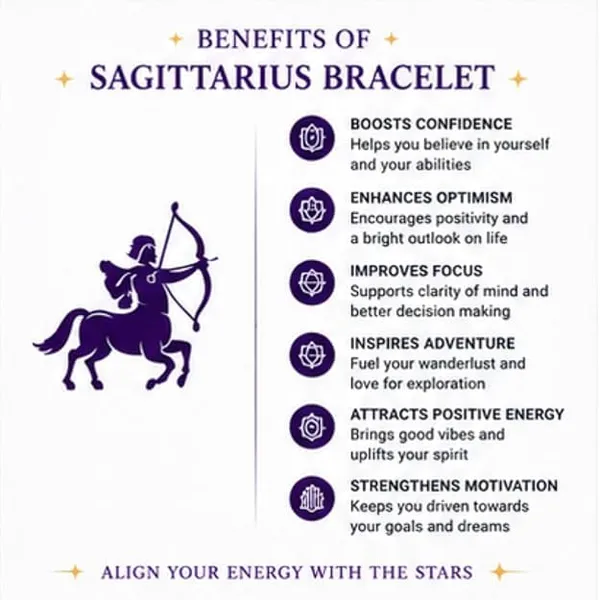 BENEFITS OF
SAGITTARIUS BRACELET

BOOSTS CONFIDENCE
Helps you believe in yourself and your abilities

ENHANCES OPTIMISM
Encourages positivity and a bright outlook on life

IMPROVES FOCUS
Supports clarity of mind and better decision making

INSPIRES ADVENTURE
Fuel your wanderlust and love for exploration

ATTRACTS POSITIVE ENERGY
Brings good vibes and uplifts your spirit

STRENGTHENS MOTIVATION
Keeps you driven towards your goals and dreams

ALIGN YOUR ENERGY WITH THE STARS